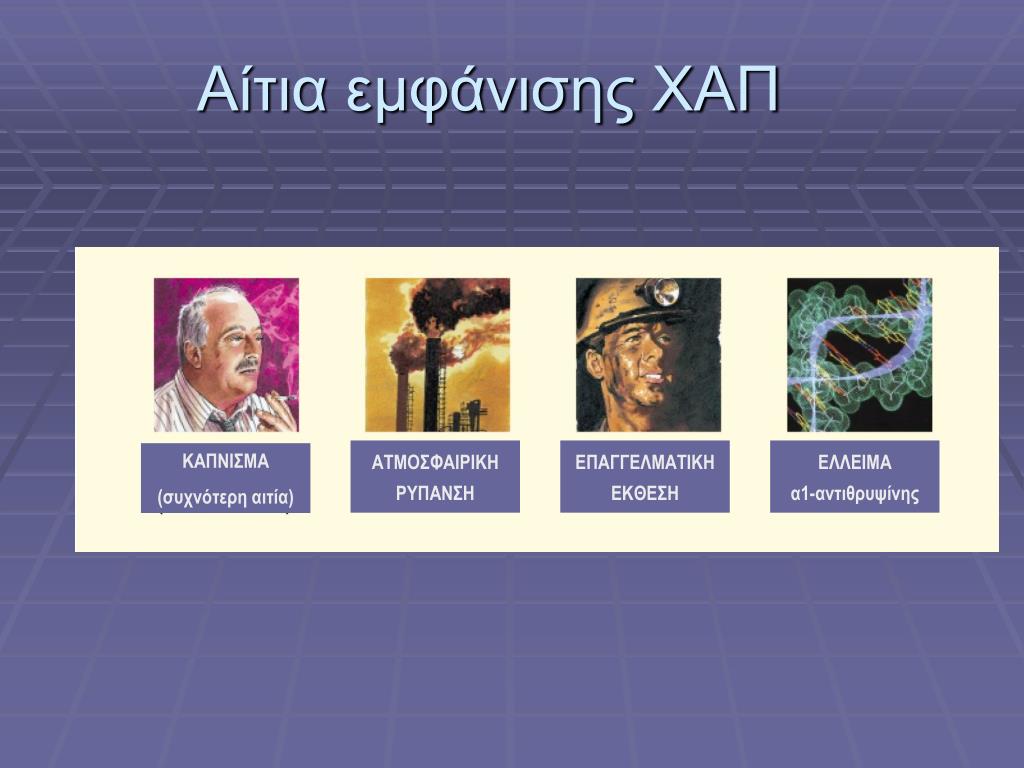 Αίτια εμφάνισης ΧΑΠ

ΚΑΠΝΙΣΜΑ (συχνότερη αιτία)

ΑΤΜΟΣΦΑΙΡΙΚΗ ΡΥΠΑΝΣΗ

ΕΠΑΓΓΕΛΜΑΤΙΚΗ ΕΚΘΕΣΗ

ΕΛΛΕΙΜΑ α1-αντιθρυψίνης